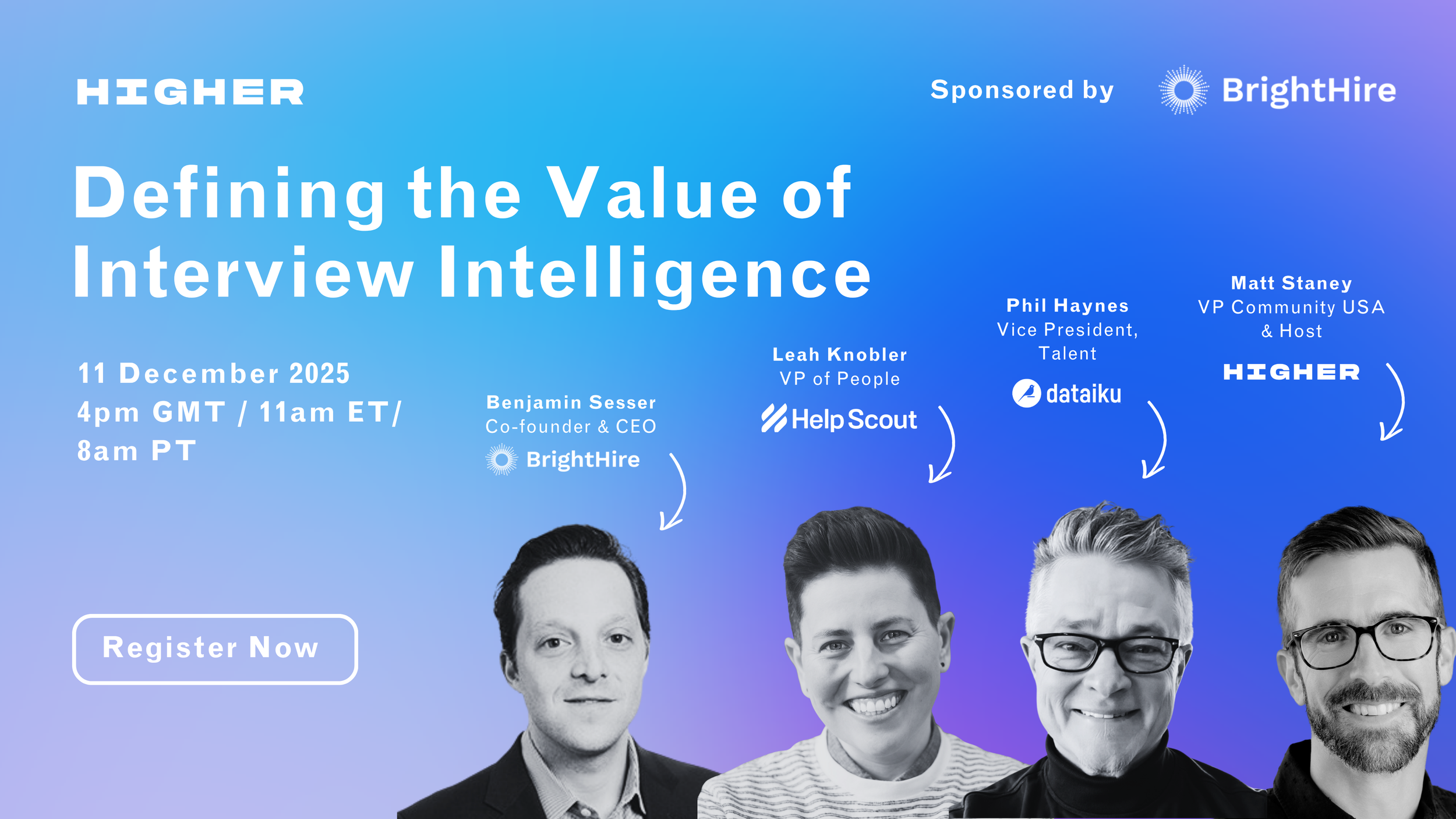 HIGHER

Sponsored by BrightHire

Defining the Value of Interview Intelligence

11 December 2025
4pm GMT / 11am ET/ 8am PT

Register Now

Benjamin Sesser
Co-founder & CEO
BrightHire

Leah Knobler
VP of People
Help Scout

Phil Haynes
Vice President, Talent
dataiku

Matt Staney
VP Community USA & Host
HIGHER